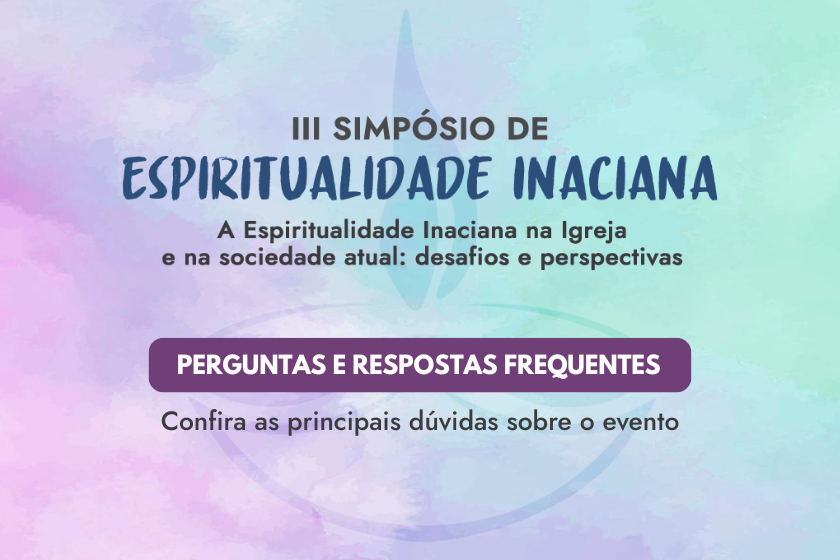 III SIMPÓSIO DE
ESPIRITUALIDADE INACIANA

A Espiritualidade Inaciana na Igreja e na sociedade atual: desafios e perspectivas

PERGUNTAS E RESPOSTAS FREQUENTES

Confira as principais dúvidas sobre o evento